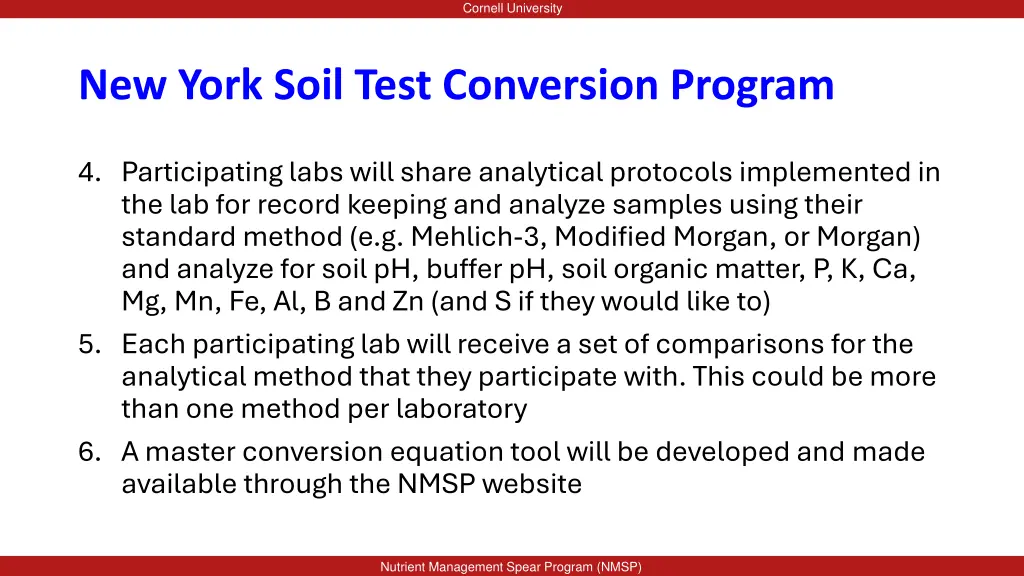 Cornell University

New York Soil Test Conversion Program

4. Participating labs will share analytical protocols implemented in the lab for record keeping and analyze samples using their standard method (e.g. Mehlich-3, Modified Morgan, or Morgan) and analyze for soil pH, buffer pH, soil organic matter, P, K, Ca, Mg, Mn, Fe, Al, B and Zn (and S if they would like to)
5. Each participating lab will receive a set of comparisons for the analytical method that they participate with. This could be more than one method per laboratory
6. A master conversion equation tool will be developed and made available through the NMSP website

Nutrient Management Spear Program (NMSP)